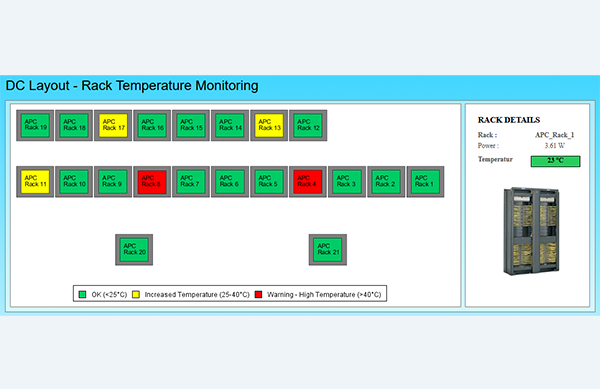 DC Layout - Rack Temperature Monitoring

APC Rack 19
APC Rack 18
APC Rack 17
APC Rack 16
APC Rack 15
APC Rack 14
APC Rack 13
APC Rack 12

APC Rack 11
APC Rack 10
APC Rack 9
APC Rack 8
APC Rack 7
APC Rack 6
APC Rack 5
APC Rack 4
APC Rack 3
APC Rack 2
APC Rack 1

APC Rack 20
APC Rack 21

OK (<25°C) Increased Temperature (25-40°C) Warning - High Temperature (>40°C)

RACK DETAILS

Rack : APC_Rack_1
Power : 3.61 W
Temperatur 23 °C